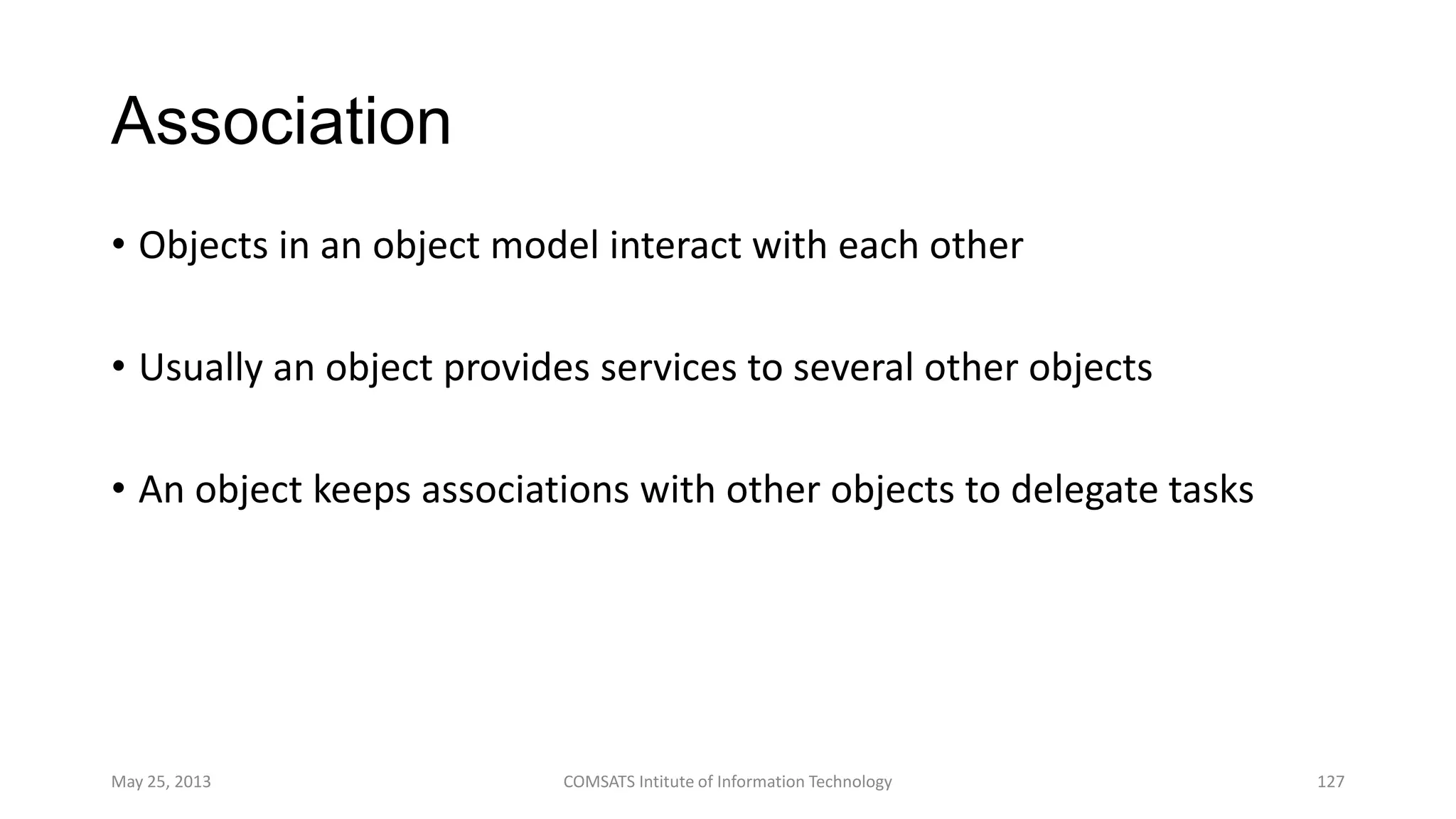 Association

• Objects in an object model interact with each other

• Usually an object provides services to several other objects

• An object keeps associations with other objects to delegate tasks

May 25, 2013

COMSATS Intitute of Information Technology

127